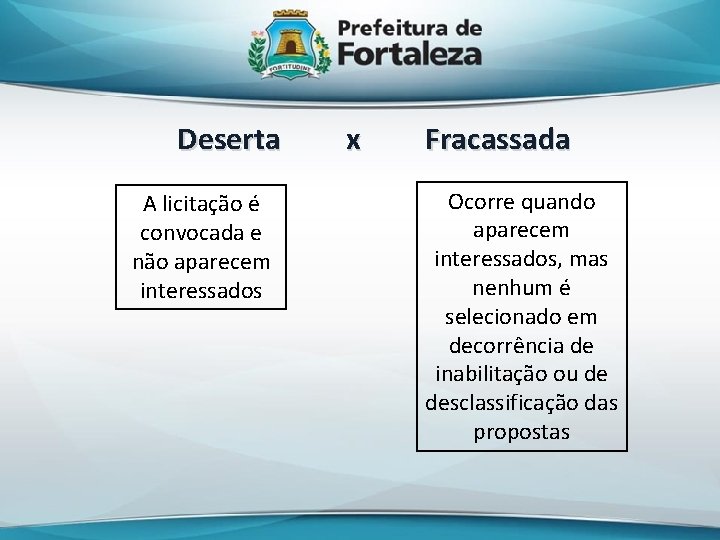 FORTITUDINE

Prefeitura de
Fortaleza

Deserta x Fracassada

A licitação é convocada e não aparecem interessados

Ocorre quando aparecem interessados, mas nenhum é selecionado em decorrência de inabilitação ou de desclassificação das propostas